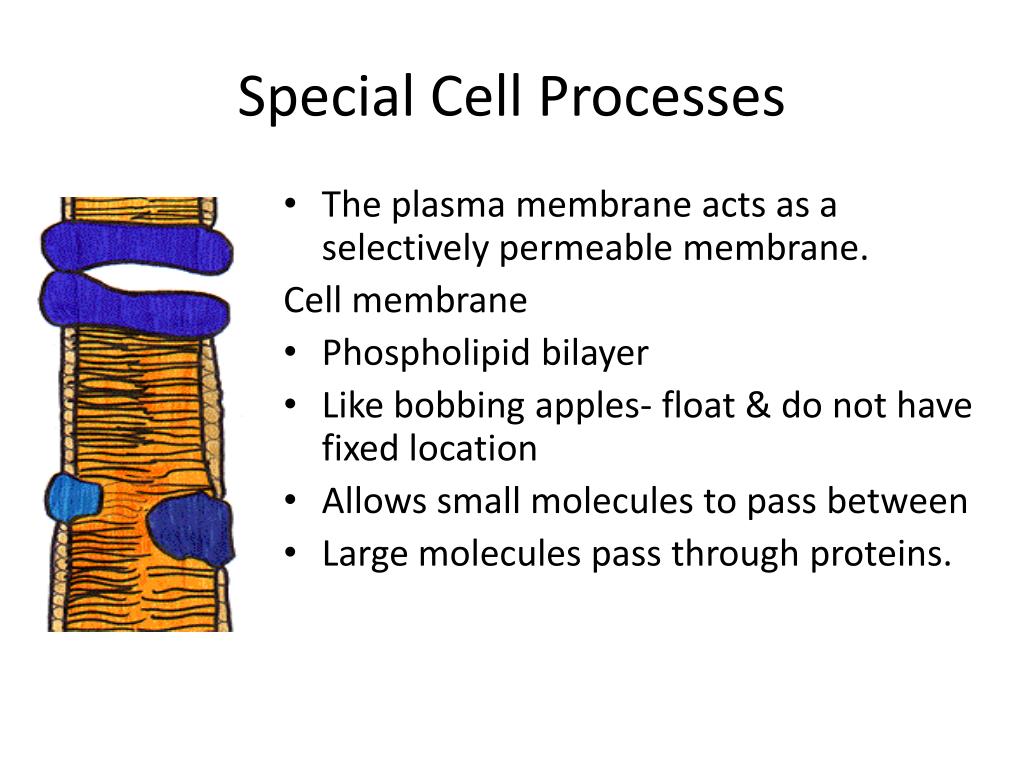 Special Cell Processes

• The plasma membrane acts as a selectively permeable membrane.

Cell membrane

• Phospholipid bilayer
• Like bobbing apples- float & do not have fixed location
• Allows small molecules to pass between
• Large molecules pass through proteins.